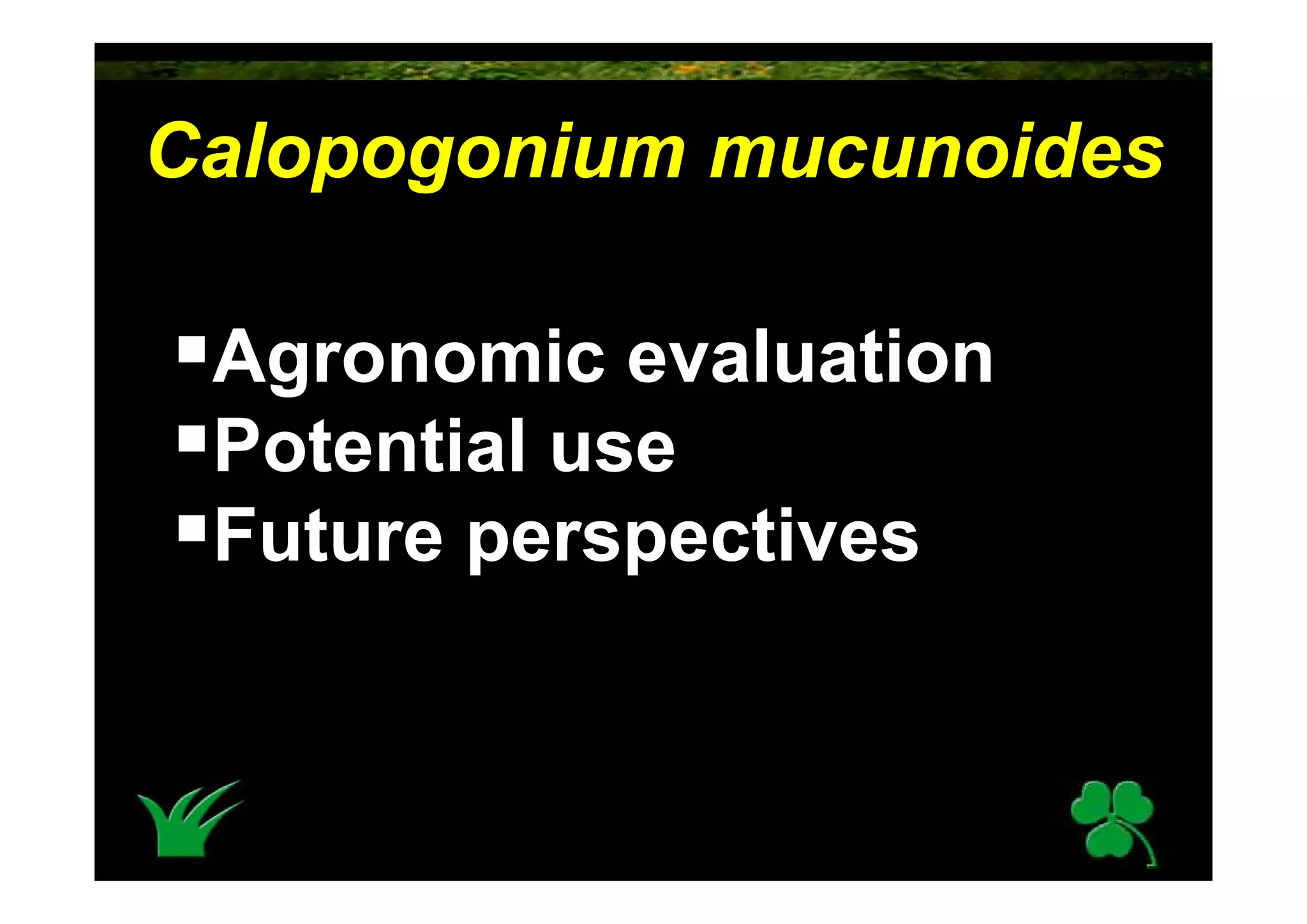 Calopogonium mucunoides

▪Agronomic evaluation
▪Potential use
▪Future perspectives